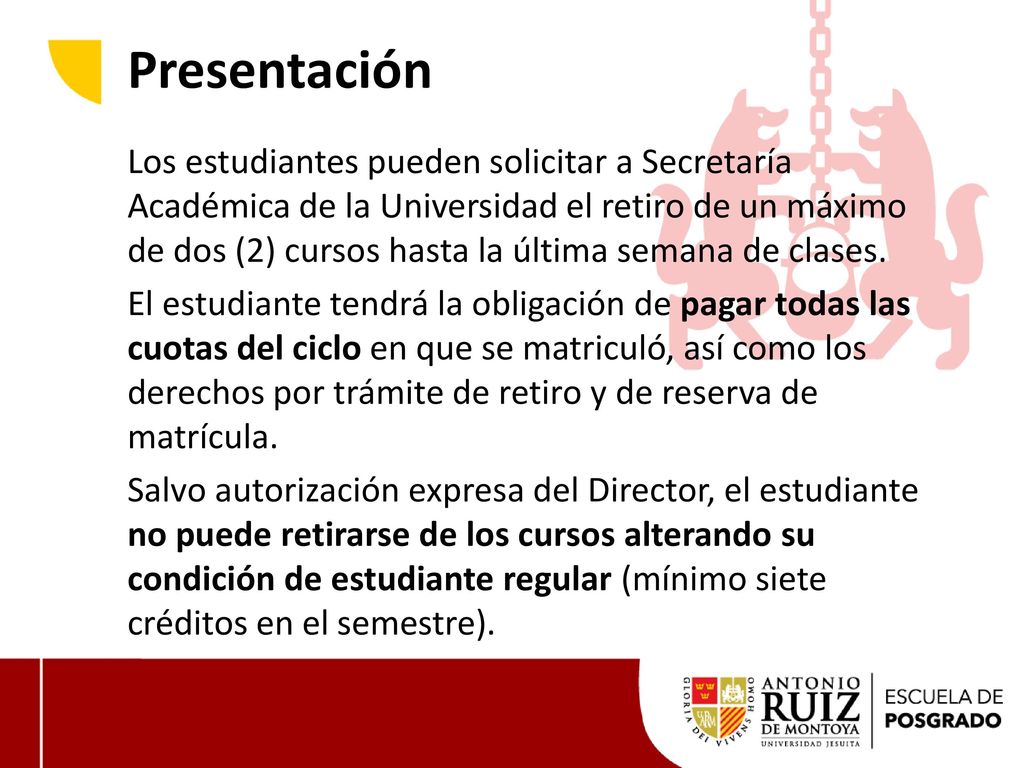 Presentación

Los estudiantes pueden solicitar a Secretaría Académica de la Universidad el retiro de un máximo de dos (2) cursos hasta la última semana de clases.

El estudiante tendrá la obligación de pagar todas las cuotas del ciclo en que se matriculó, así como los derechos por trámite de retiro y de reserva de matrícula.

Salvo autorización expresa del Director, el estudiante no puede retirarse de los cursos alterando su condición de estudiante regular (mínimo siete créditos en el semestre).

GLORIA DEI VIVENS HOMO

ANTONIO RUIZ DE MONTOYA UNIVERSIDAD JESUITA

ESCUELA DE POSGRADO